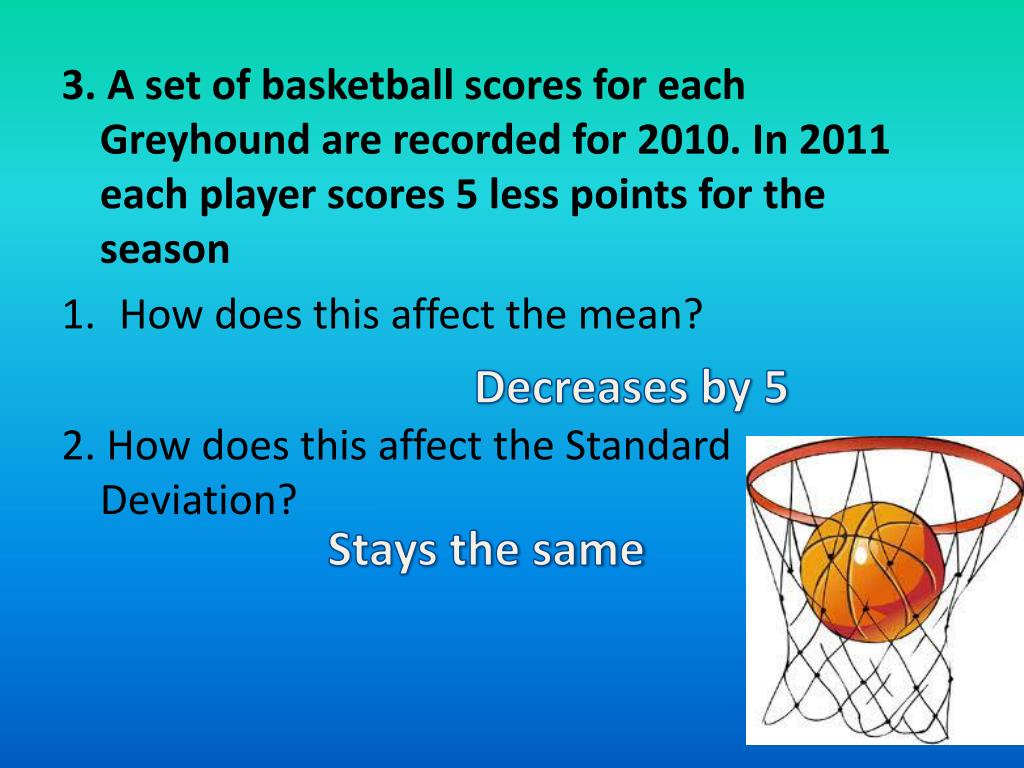 3. A set of basketball scores for each Greyhound are recorded for 2010. In 2011 each player scores 5 less points for the season

1. How does this affect the mean?

Decreases by 5

2. How does this affect the Standard Deviation?

Stays the same